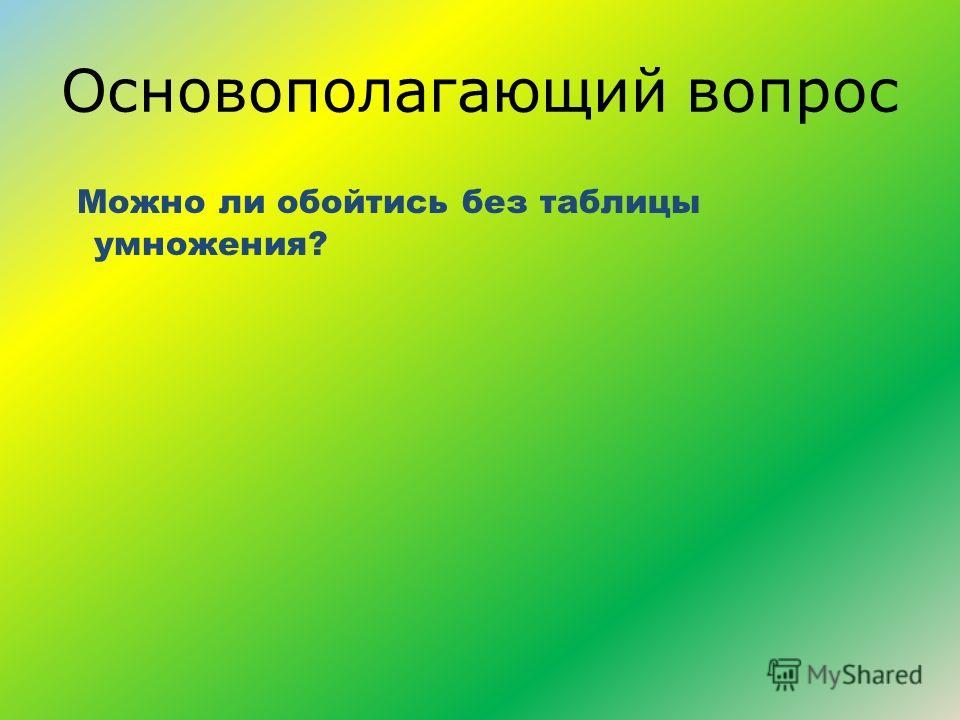 Основополагающий вопрос

Можно ли обойтись без таблицы умножения?

MyShared